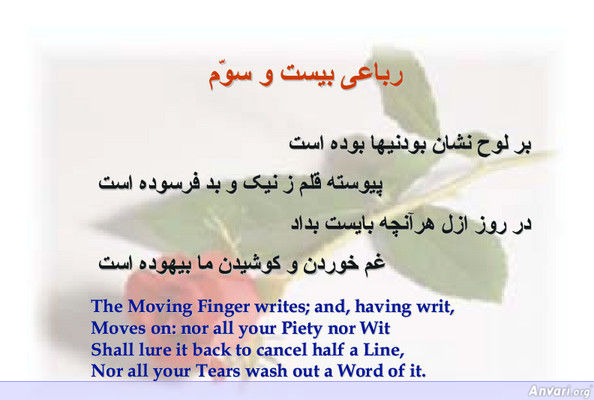 رباعی بیست و سوّم

بر لوح نشان بودنیها بوده است

پیوسته قلم ز نیک و بد فرسوده است

در روز ازل هرآنچه بایست بداد

غم خوردن و کوشیدن ما بیهوده است

The Moving Finger writes; and, having writ,
Moves on: nor all your Piety nor Wit
Shall lure it back to cancel half a Line,
Nor all your Tears wash out a Word of it.

Anvari.org